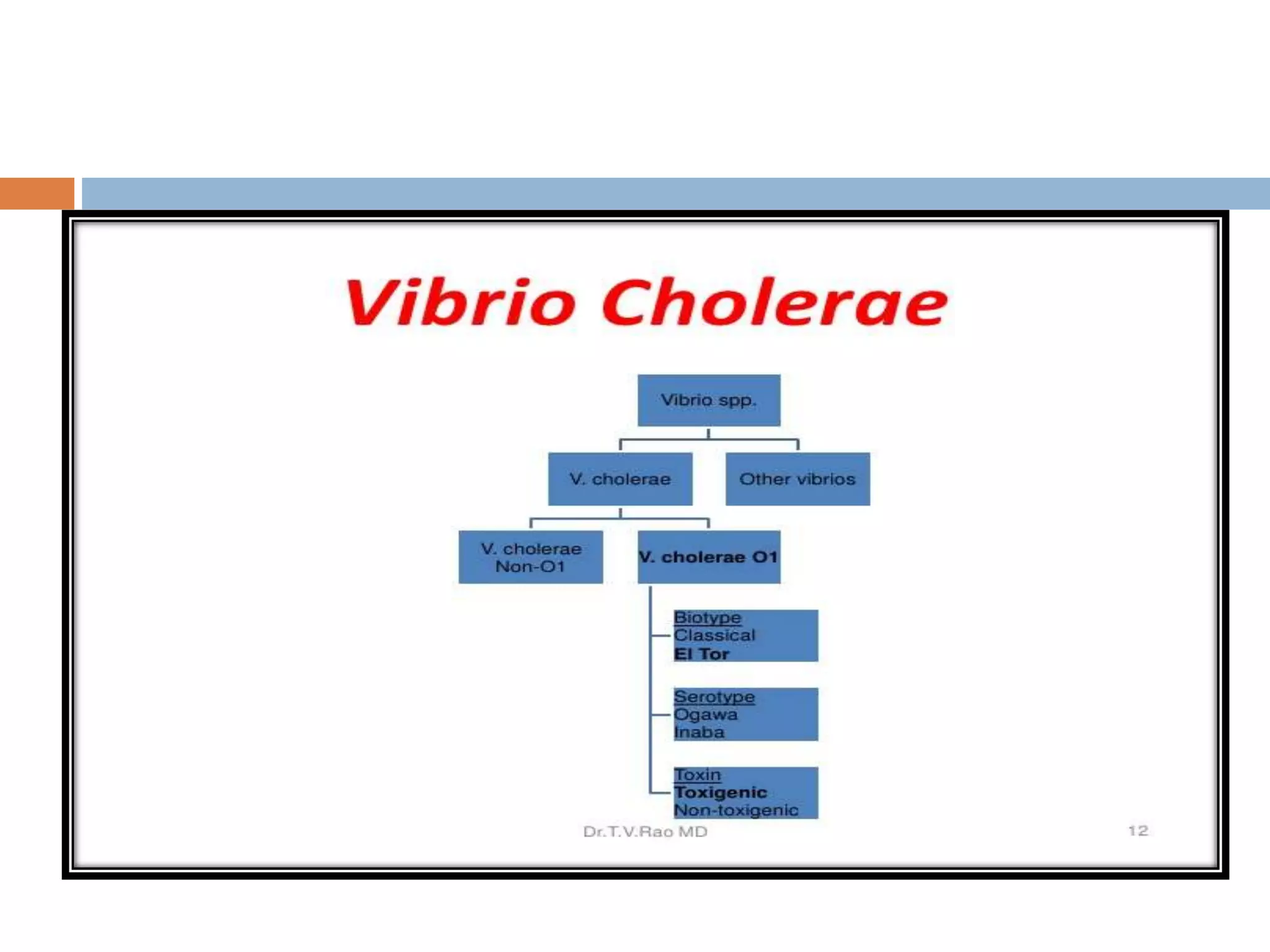 Vibrio Cholerae

Vibrio spp.

V. cholerae

Other vibrios

V. cholerae Non-O1

V. cholerae O1

Biotype
Classical
El Tor

Serotype
Ogawa
Inaba

Toxin
Toxigenic
Non-toxigenic

Dr.T.V.Rao MD

12